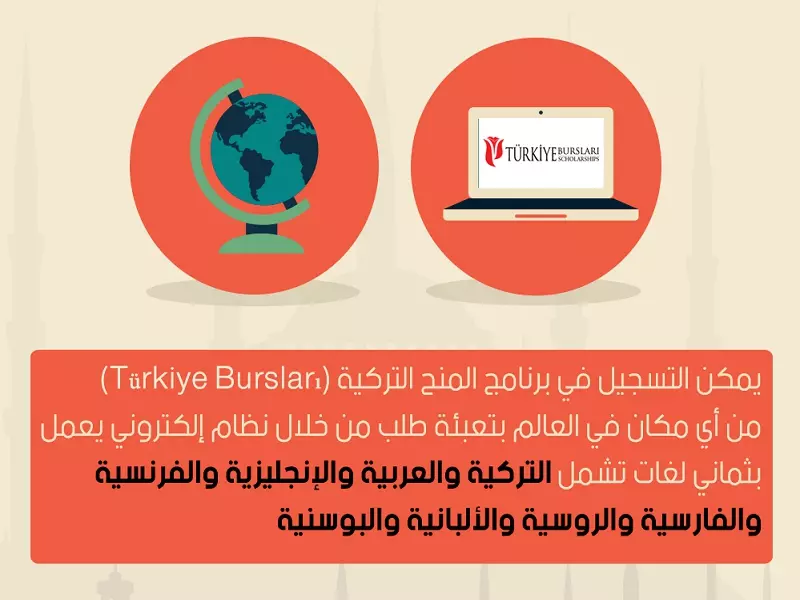 TÜRKİYE BURSLARI SCHOLARSHIPS

يمكن التسجيل في برنامج المنح التركية (Türkiye Bursları) من أي مكان في العالم بتعبئة طلب من خلال نظام إلكتروني يعمل بثماني لغات تشمل التركية والعربية والإنجليزية والفرنسية والفارسية والروسية والألبانية والبوسنية